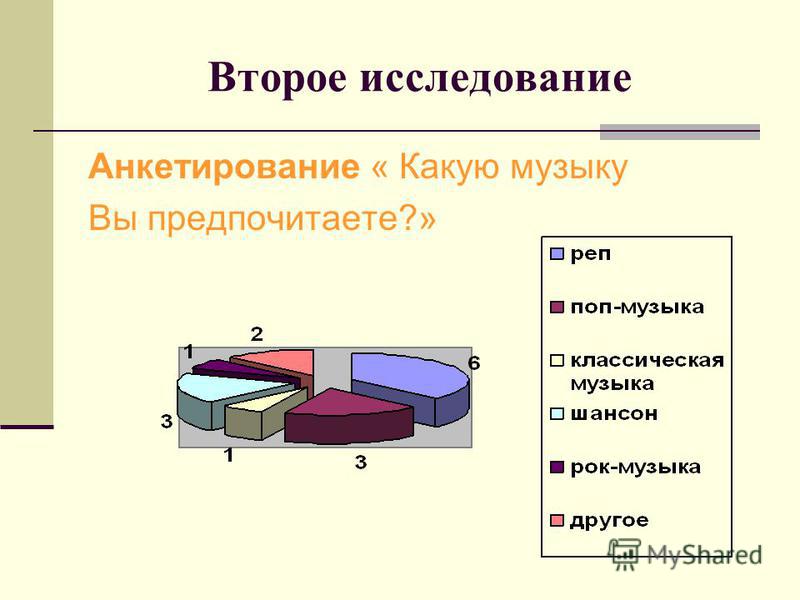 Второе исследование

Анкетирование « Какую музыку Вы предпочитаете?»

2
1
6
3
1
3

реп
поп-музыка
классическая музыка
шансон
рок-музыка
другое

MyShared